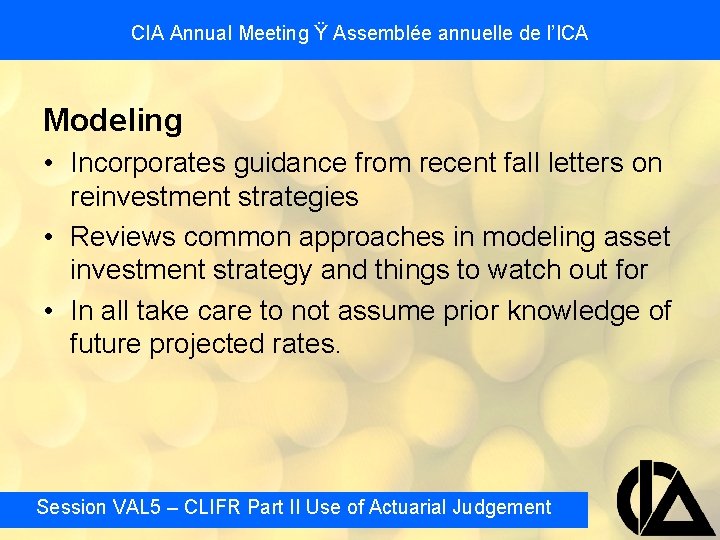 CIA Annual Meeting Ÿ Assemblée annuelle de l'ICA

Modeling

• Incorporates guidance from recent fall letters on reinvestment strategies
• Reviews common approaches in modeling asset investment strategy and things to watch out for
• In all take care to not assume prior knowledge of future projected rates.

Session VAL5 – CLIFR Part II Use of Actuarial Judgement